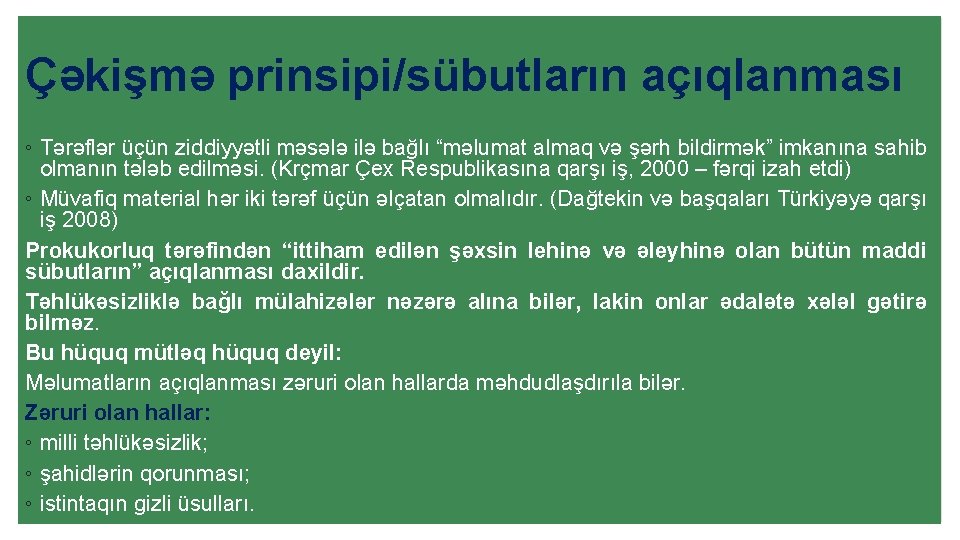 Çəkişmə prinsipi/sübutların açıqlanması

◦ Tərəflər üçün ziddiyyətli məsələ ilə bağlı “məlumat almaq və şərh bildirmək” imkanına sahib olmanın tələb edilməsi. (Krçmar Çex Respublikasına qarşı iş, 2000 – fərqi izah etdi)

◦ Müvafiq material hər iki tərəf üçün əlçatan olmalıdır. (Dağtekin və başqaları Türkiyəyə qarşı iş 2008)

Prokukorluq tərəfindən “ittiham edilən şəxsin lehinə və əleyhinə olan bütün maddi sübutların” açıqlanması daxildir.

Təhlükəsizliklə bağlı mülahizələr nəzərə alına bilər, lakin onlar ədalətə xələl gətirə bilməz.

Bu hüquq mütləq hüquq deyil:

Məlumatların açıqlanması zəruri olan hallarda məhdudlaşdırıla bilər.

Zəruri olan hallar:

◦ milli təhlükəsizlik;

◦ şahidlərin qorunması;

◦ istintaqın gizli üsulları.